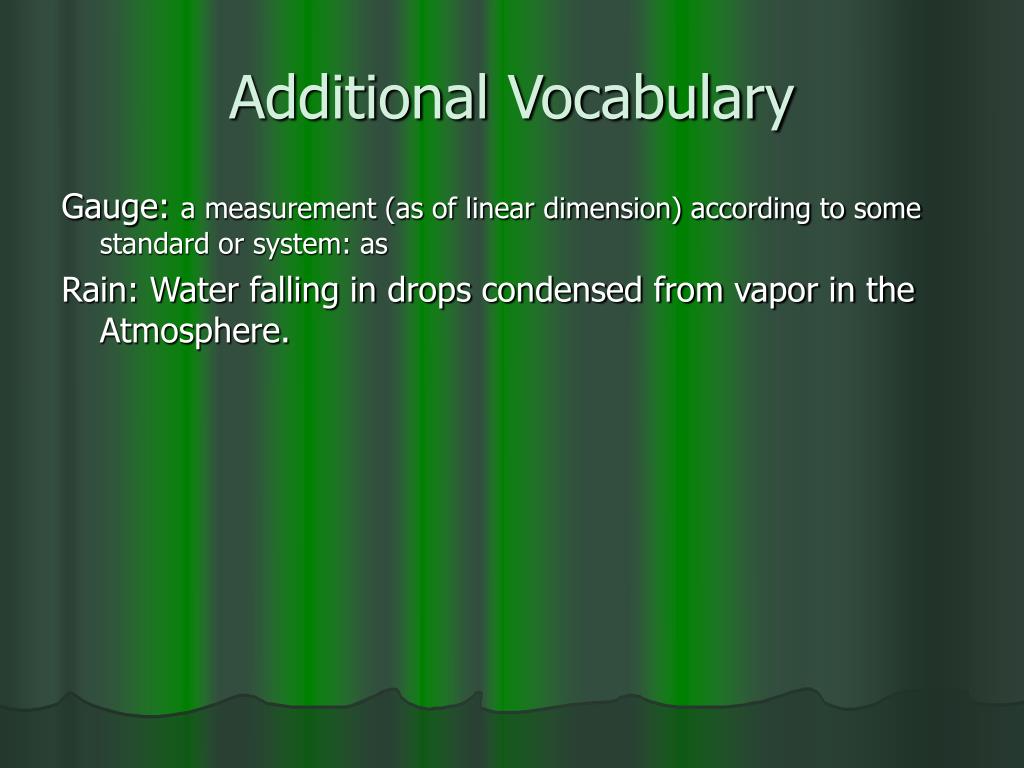 Additional Vocabulary

Gauge: a measurement (as of linear dimension) according to some standard or system: as

Rain: Water falling in drops condensed from vapor in the Atmosphere.